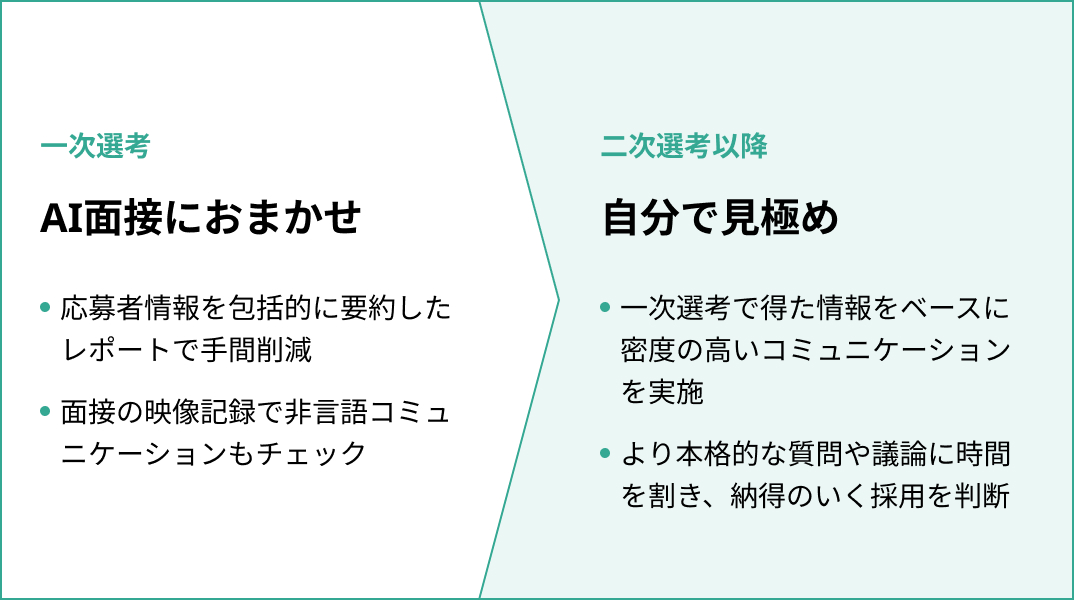 一次選考

AI面接におまかせ

• 応募者情報を包括的に要約したレポートで手間削減

• 面接の映像記録で非言語コミュニケーションもチェック

二次選考以降

自分で見極め

• 一次選考で得た情報をベースに密度の高いコミュニケーションを実施

• より本格的な質問や議論に時間を割き、納得のいく採用を判断